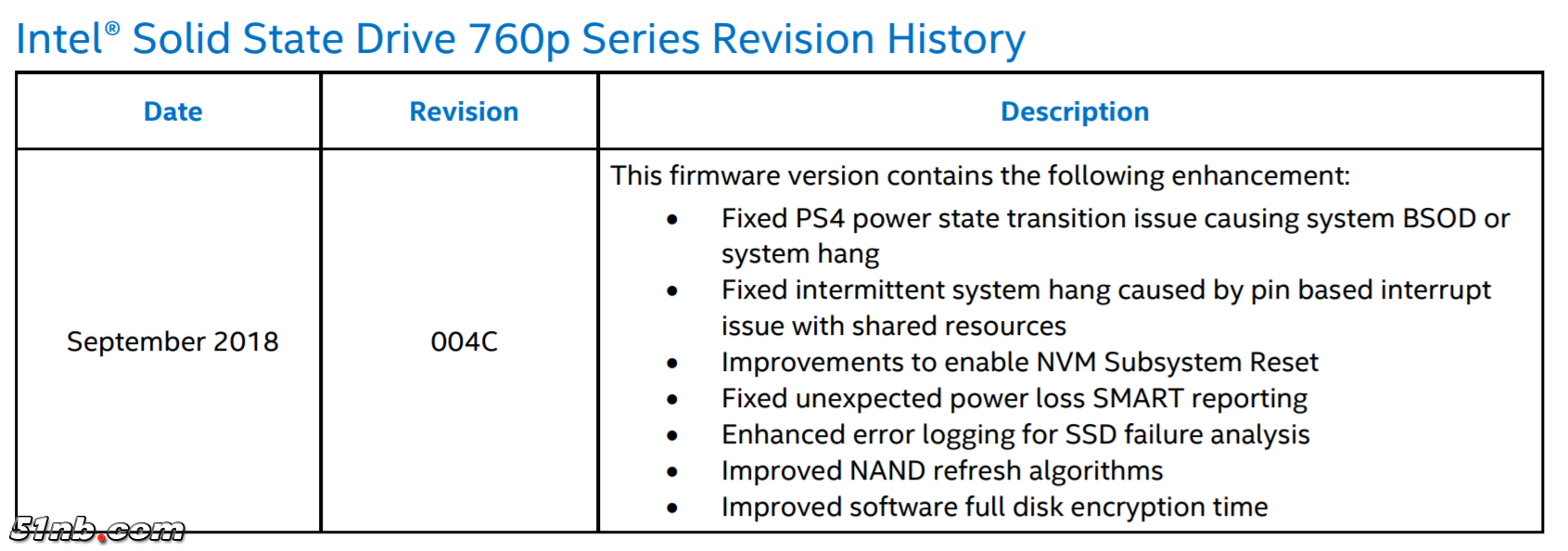 Intel® Solid State Drive 760p Series Revision History

| Date | Revision | Description |
|---|---|---|
| September 2018 | 004C | This firmware version contains the following enhancement: • Fixed PS4 power state transition issue causing system BSOD or system hang • Fixed intermittent system hang caused by pin based interrupt issue with shared resources • Improvements to enable NVM Subsystem Reset • Fixed unexpected power loss SMART reporting • Enhanced error logging for SSD failure analysis • Improved NAND refresh algorithms • Improved software full disk encryption time |

51nb.com